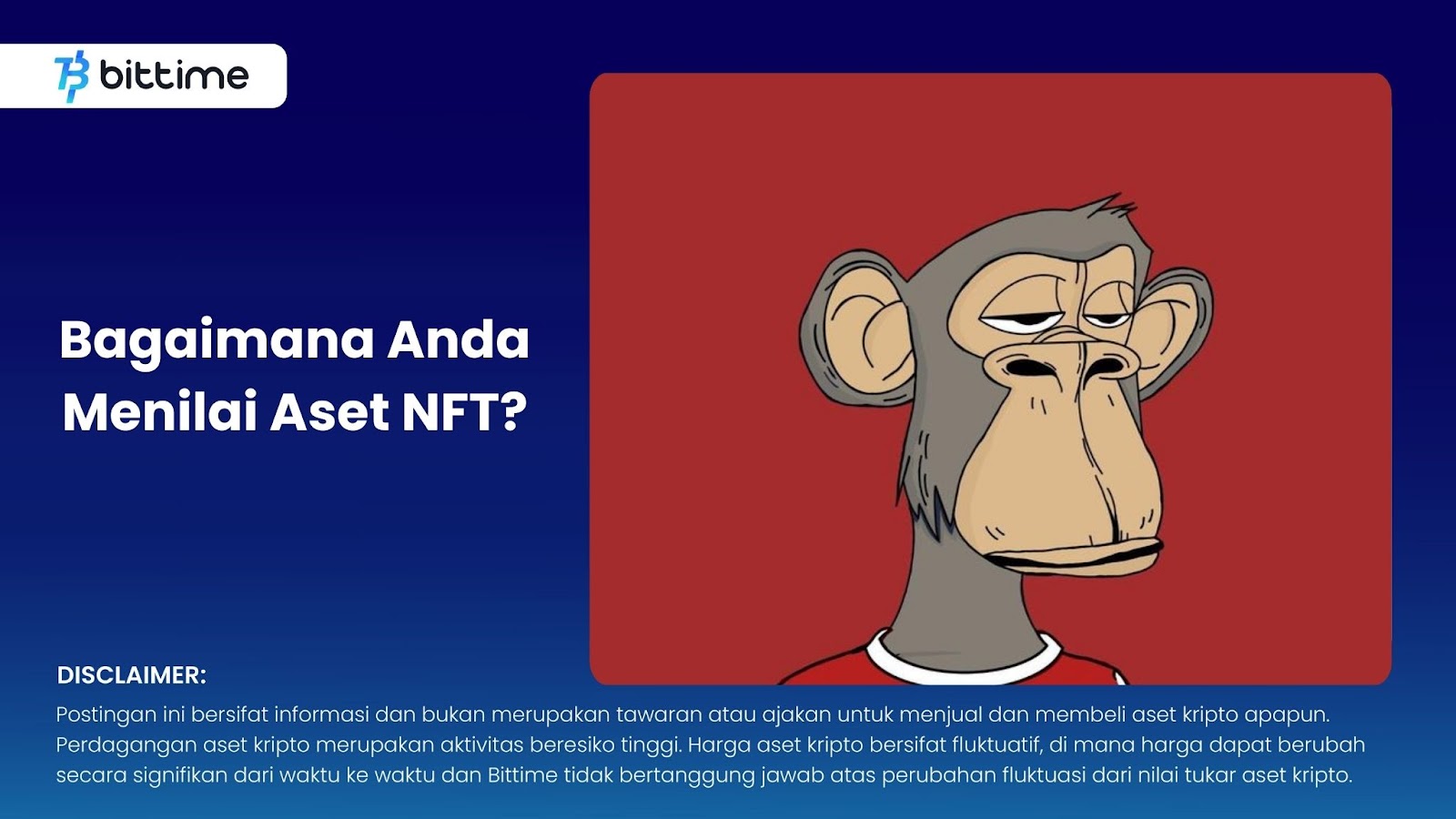 bittime

Bagaimana Anda Menilai Aset NFT?

DISCLAIMER:

Postingan ini bersifat informasi dan bukan merupakan tawaran atau ajakan untuk menjual dan membeli aset kripto apapun. Perdagangan aset kripto merupakan aktivitas beresiko tinggi. Harga aset kripto bersifat fluktuatif, di mana harga dapat berubah secara signifikan dari waktu ke waktu dan Bittime tidak bertanggung jawab atas perubahan fluktuasi dari nilai tukar aset kripto.